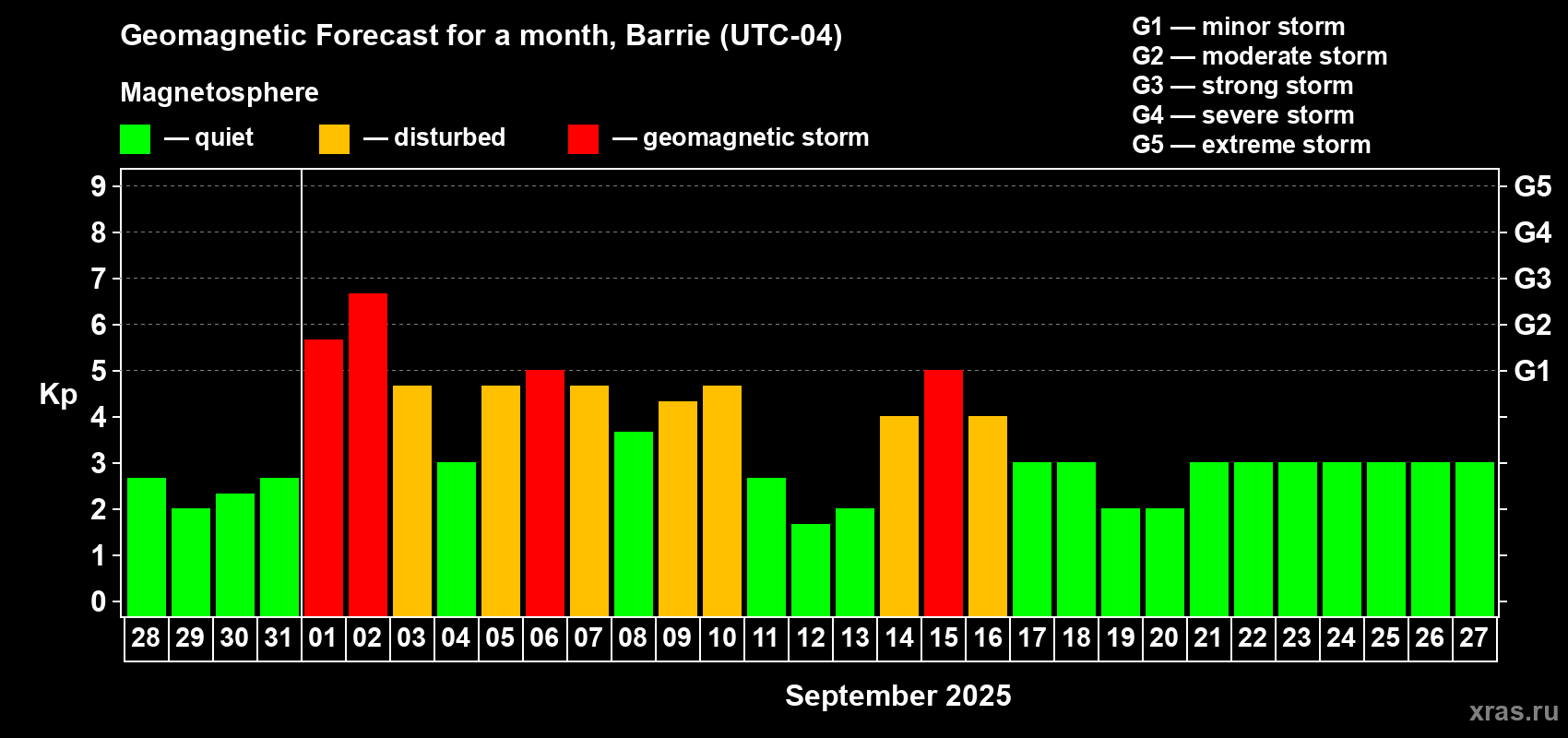 Geomagnetic Forecast for a month, Barrie (UTC-04)

Magnetosphere

— quiet — disturbed — geomagnetic storm

G1 — minor storm
G2 — moderate storm
G3 — strong storm
G4 — severe storm
G5 — extreme storm

Kp

9
8
7
6
5
4
3
2
1
0

G5
G4
G3
G2
G1

28 29 30 31 01 02 03 04 05 06 07 08 09 10 11 12 13 14 15 16 17 18 19 20 21 22 23 24 25 26 27

September 2025

xras.ru